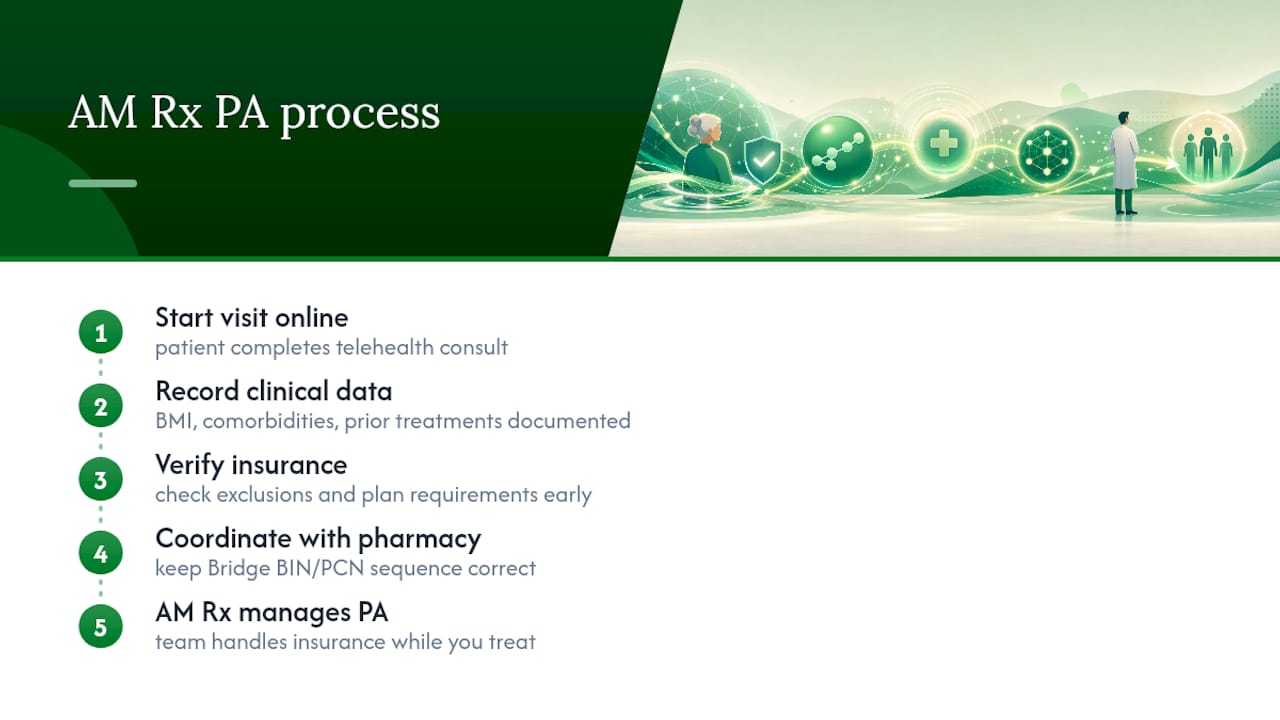 AM Rx PA process

1 Start visit online
patient completes telehealth consult

2 Record clinical data
BMI, comorbidities, prior treatments documented

3 Verify insurance
check exclusions and plan requirements early

4 Coordinate with pharmacy
keep Bridge BIN/PCN sequence correct

5 AM Rx manages PA
team handles insurance while you treat